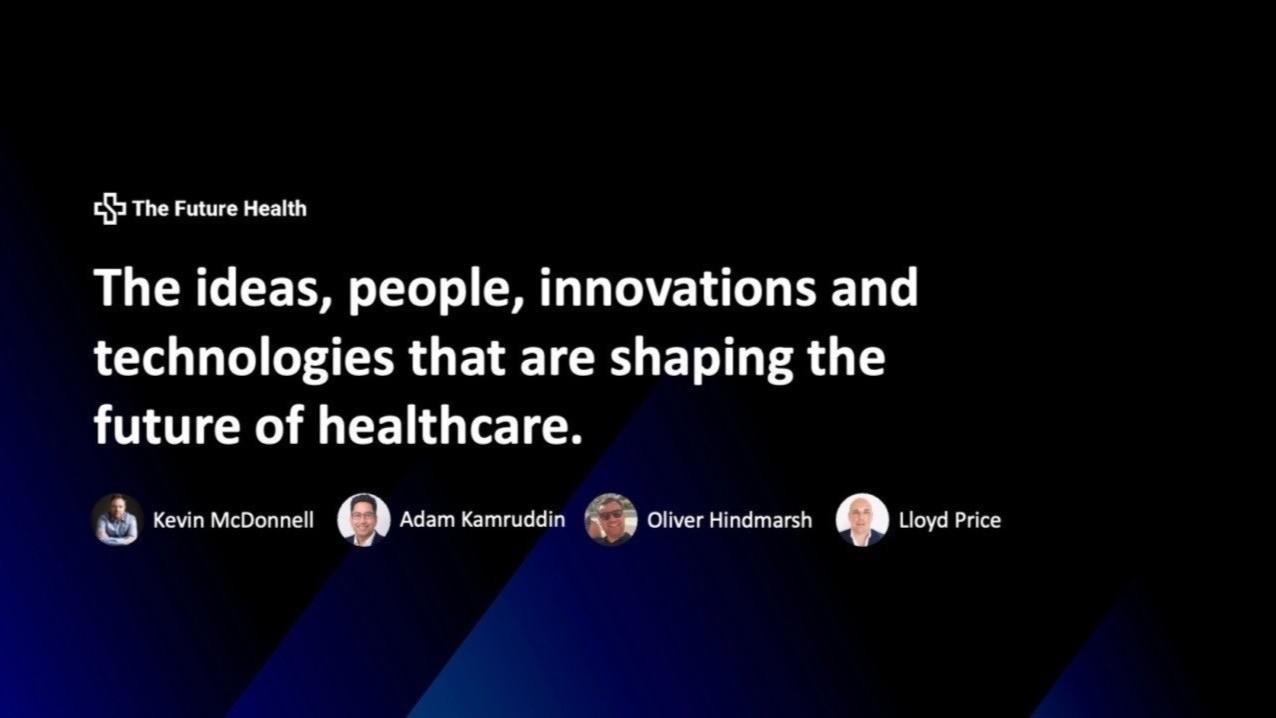 The Future Health

The ideas, people, innovations and technologies that are shaping the future of healthcare.

Kevin McDonnell Adam Kamruddin Oliver Hindmarsh Lloyd Price